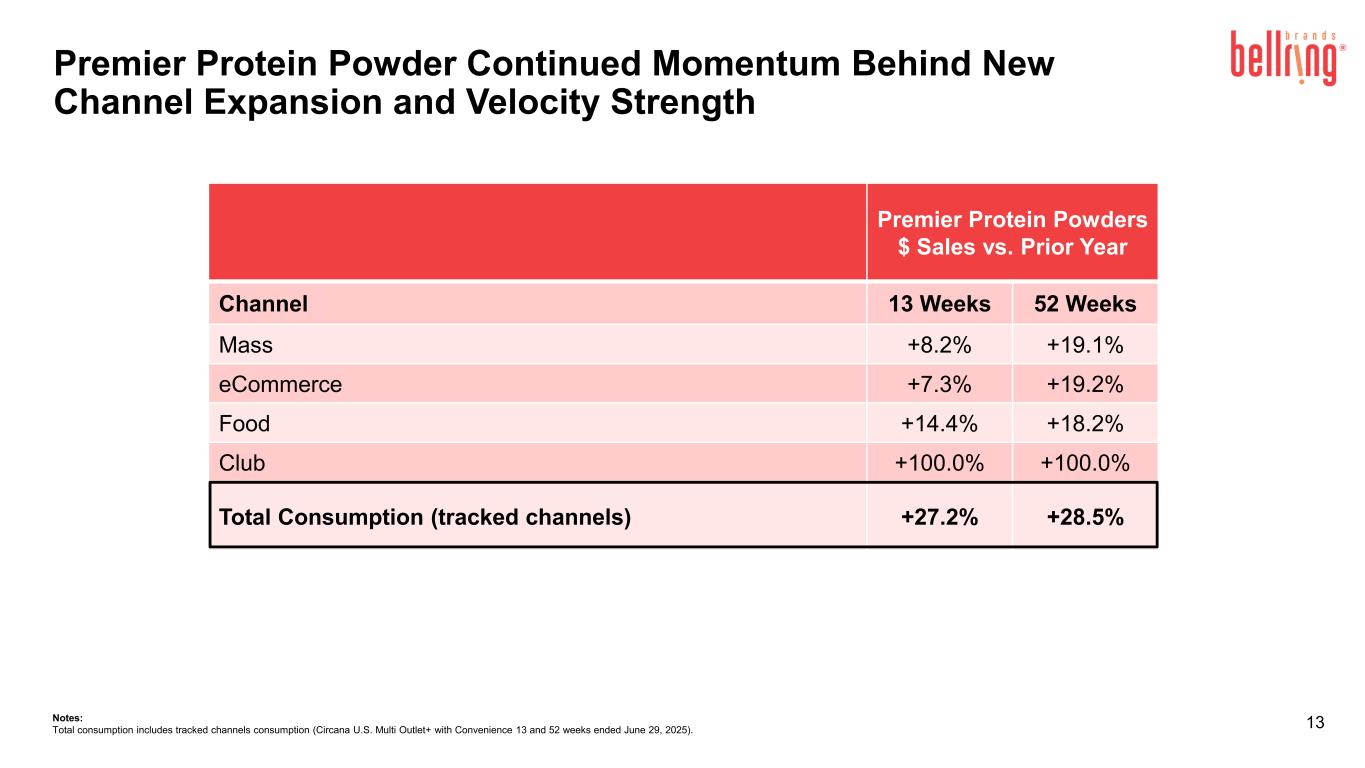 Premier Protein Powder Continued Momentum Behind New Channel Expansion and Velocity Strength

bellring brands

| | Premier Protein Powders $ Sales vs. Prior Year | |
|---|---|---|
| Channel | 13 Weeks | 52 Weeks |
| Mass | +8.2% | +19.1% |
| eCommerce | +7.3% | +19.2% |
| Food | +14.4% | +18.2% |
| Club | +100.0% | +100.0% |
| Total Consumption (tracked channels) | +27.2% | +28.5% |

Notes:
Total consumption includes tracked channels consumption (Circana U.S. Multi Outlet+ with Convenience 13 and 52 weeks ended June 29, 2025).

13